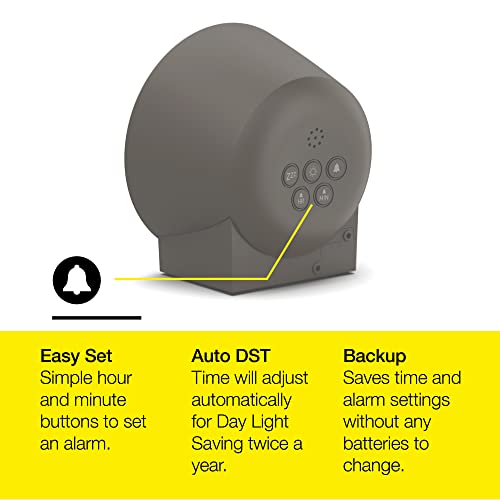 ZZZ
HR
MIN

Easy Set
Simple hour and minute buttons to set an alarm.

Auto DST
Time will adjust automatically for Day Light Saving twice a year.

Backup
Saves time and alarm settings without any batteries to change.